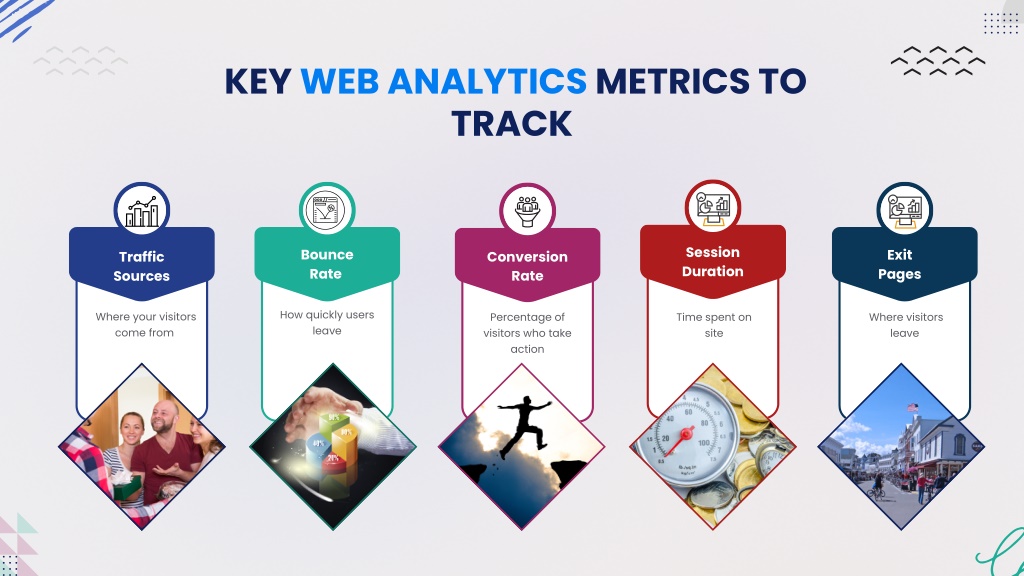 KEY WEB ANALYTICS METRICS TO TRACK

Traffic Sources

Where your visitors come from

Bounce Rate

How quickly users leave

Conversion Rate

Percentage of visitors who take action

Session Duration

Time spent on site

Exit Pages

Where visitors leave